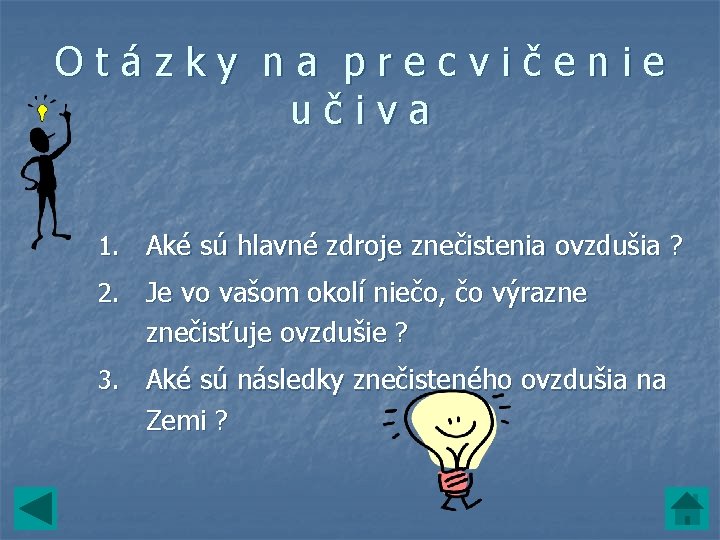 Otázky na precvičenie učiva

1. Aké sú hlavné zdroje znečistenia ovzdušia ?
2. Je vo vašom okolí niečo, čo výrazne znečisťuje ovzdušie ?
3. Aké sú následky znečisteného ovzdušia na Zemi ?